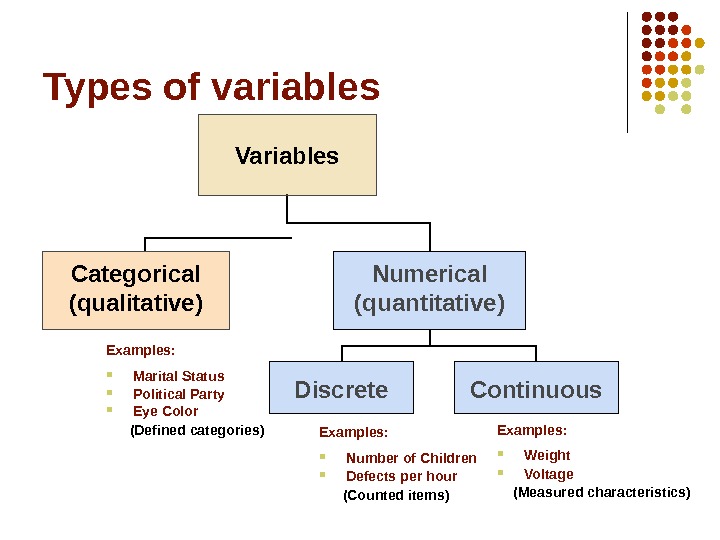 Types of variables

Variables

Categorical (qualitative)

Numerical (quantitative)

Examples:

- Marital Status
- Political Party
- Eye Color

(Defined categories)

Discrete

Continuous

Examples:

- Number of Children
- Defects per hour

(Counted items)

Examples:

- Weight
- Voltage

(Measured characteristics)